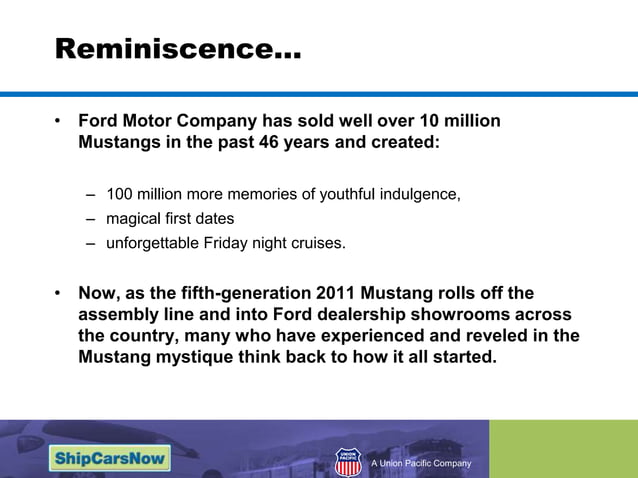 Reminiscence…

• Ford Motor Company has sold well over 10 million Mustangs in the past 46 years and created:

– 100 million more memories of youthful indulgence,
– magical first dates
– unforgettable Friday night cruises.

• Now, as the fifth-generation 2011 Mustang rolls off the assembly line and into Ford dealership showrooms across the country, many who have experienced and reveled in the Mustang mystique think back to how it all started.

ShipCarsNow

UNION PACIFIC

A Union Pacific Company